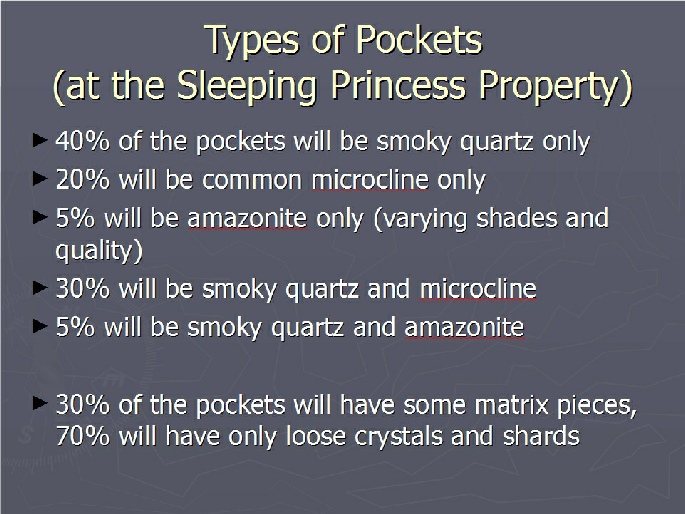 Types of Pockets
(at the Sleeping Princess Property)

► 40% of the pockets will be smoky quartz only
► 20% will be common microcline only
► 5% will be amazonite only (varying shades and quality)
► 30% will be smoky quartz and microcline
► 5% will be smoky quartz and amazonite

► 30% of the pockets will have some matrix pieces, 70% will have only loose crystals and shards